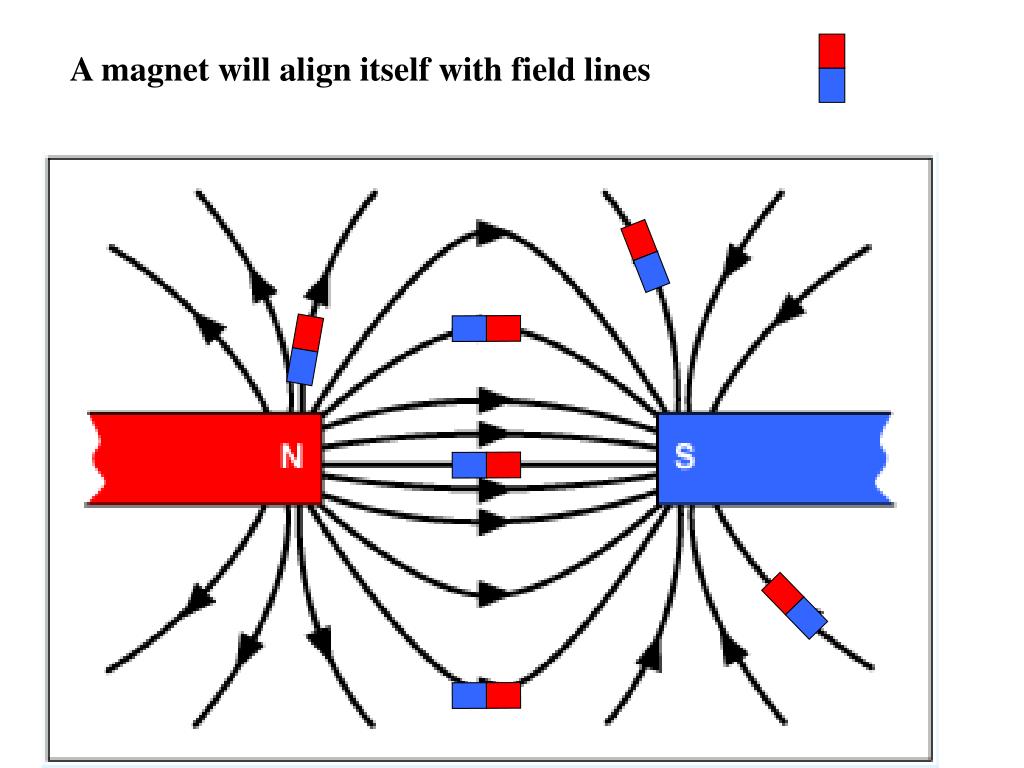 A magnet will align itself with field lines

N

S